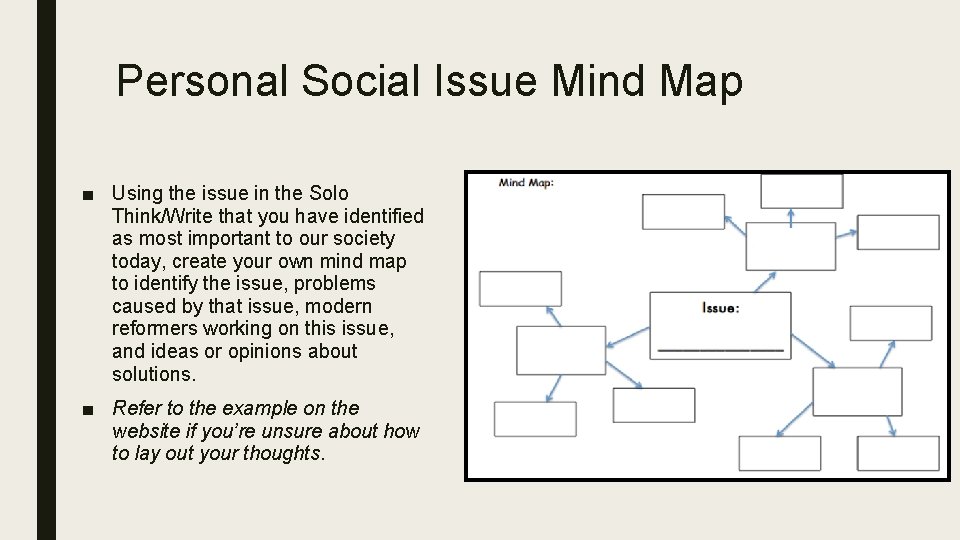 Personal Social Issue Mind Map

■ Using the issue in the Solo Think/Write that you have identified as most important to our society today, create your own mind map to identify the issue, problems caused by that issue, modern reformers working on this issue, and ideas or opinions about solutions.

■ Refer to the example on the website if you're unsure about how to lay out your thoughts.

Mind Map:

Issue: